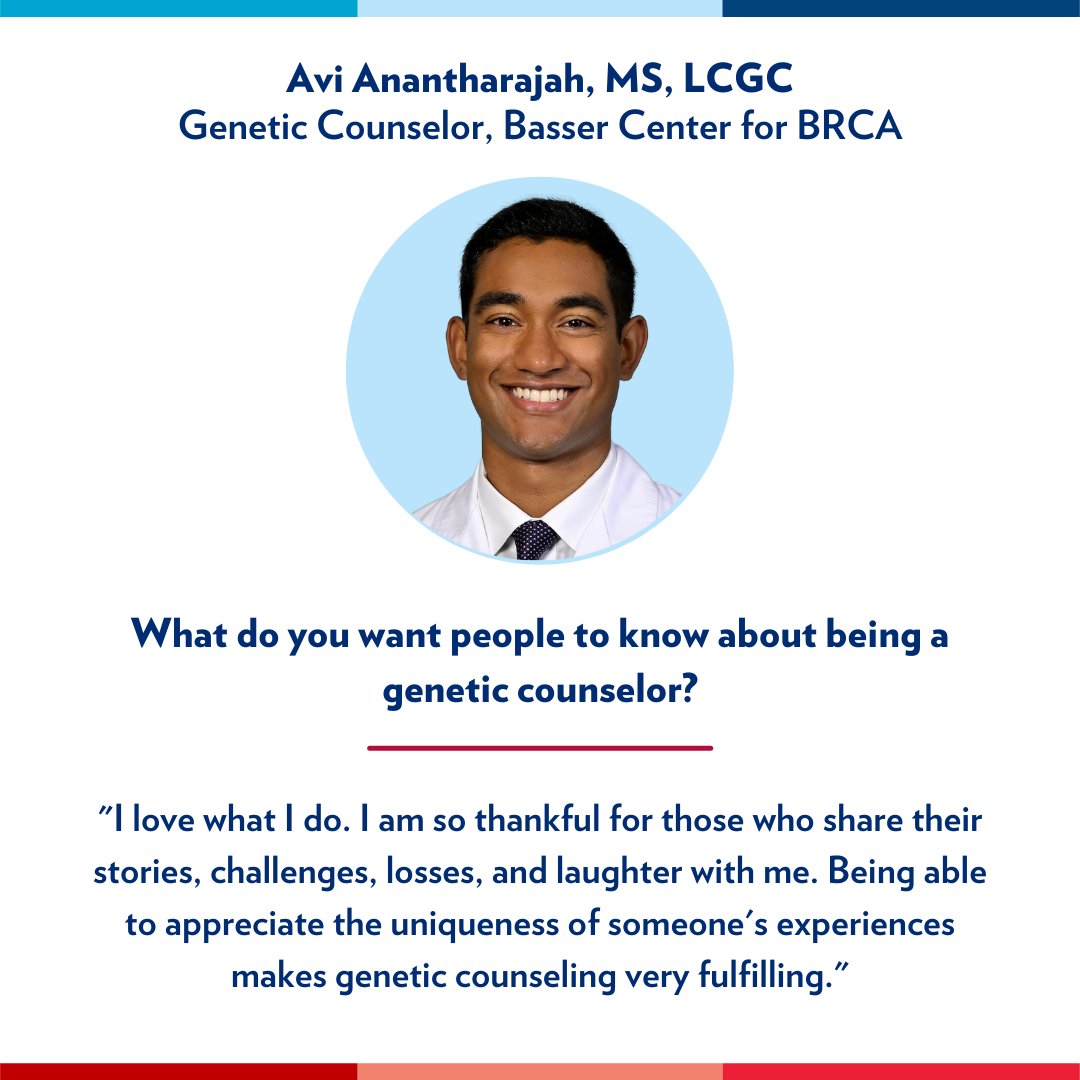 Avi Anantharajah, MS, LCGC
Genetic Counselor, Basser Center for BRCA

What do you want people to know about being a genetic counselor?

"I love what I do. I am so thankful for those who share their stories, challenges, losses, and laughter with me. Being able to appreciate the uniqueness of someone's experiences makes genetic counseling very fulfilling."